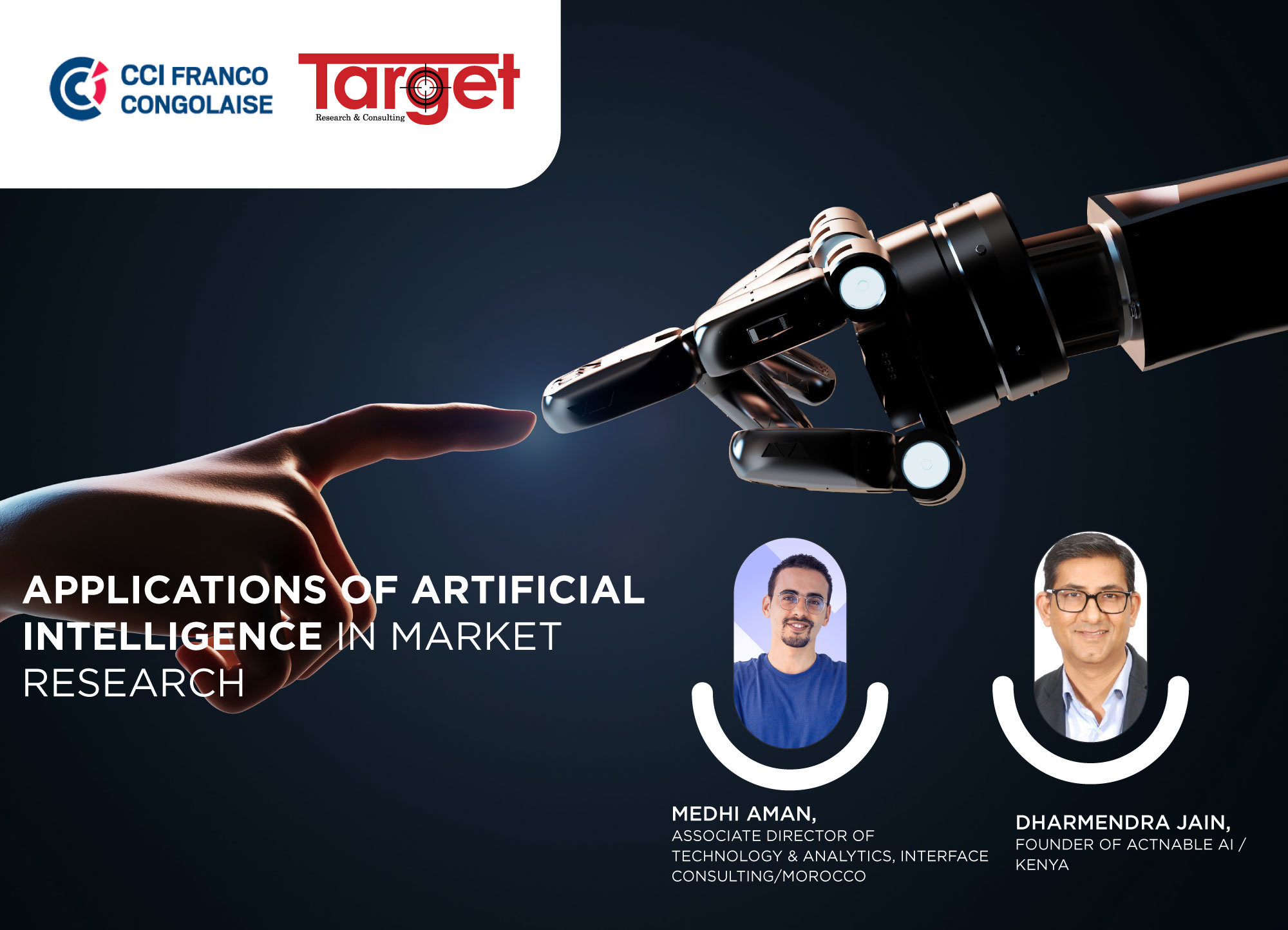 CCI FRANCO CONGOLAISE

Target
Research & Consulting

APPLICATIONS OF ARTIFICIAL INTELLIGENCE IN MARKET RESEARCH

MEDHI AMAN,
ASSOCIATE DIRECTOR OF TECHNOLOGY & ANALYTICS, INTERFACE CONSULTING/MOROCCO

DHARMENDRA JAIN,
FOUNDER OF ACTNABLE AI / KENYA